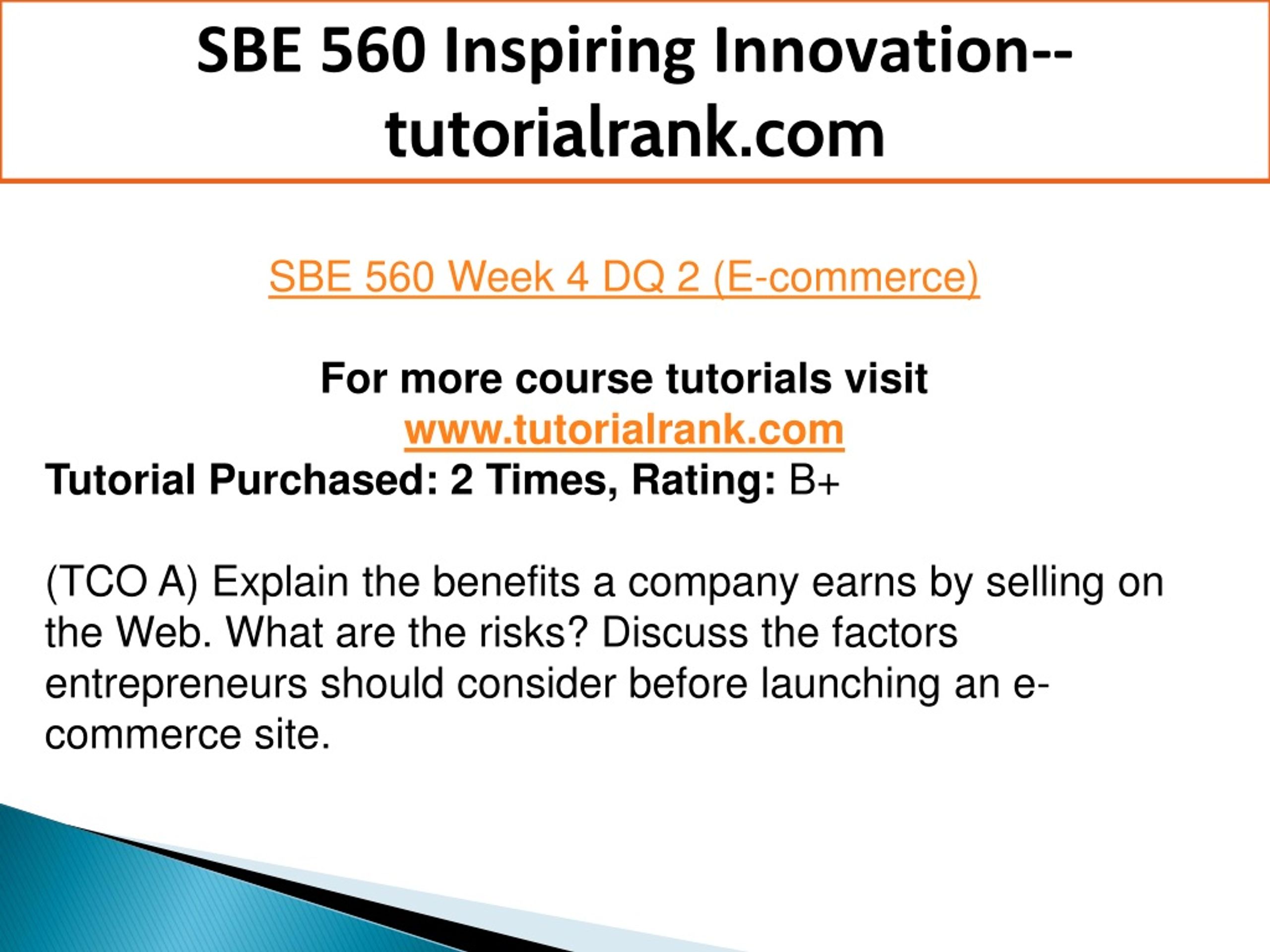 SBE 560 Inspiring Innovation--tutorialrank.com

SBE 560 Week 4 DQ 2 (E-commerce)

For more course tutorials visit
www.tutorialrank.com
Tutorial Purchased: 2 Times, Rating: B+

(TCO A) Explain the benefits a company earns by selling on the Web. What are the risks? Discuss the factors entrepreneurs should consider before launching an e-commerce site.